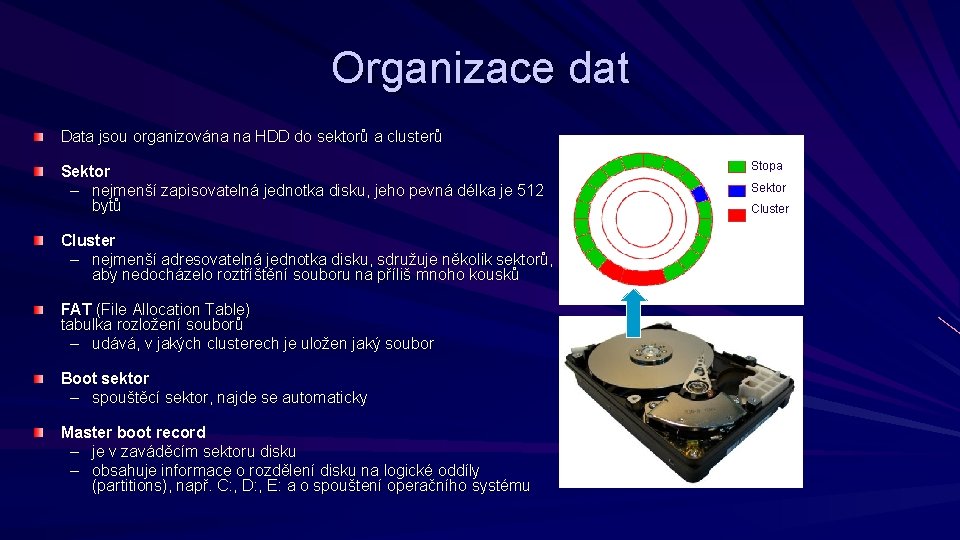 Organizace dat

Data jsou organizována na HDD do sektorů a clusterů

Sektor
– nejmenší zapisovatelná jednotka disku, jeho pevná délka je 512 bytů

Cluster
– nejmenší adresovatelná jednotka disku, sdružuje několik sektorů, aby nedocházelo roztříštění souboru na příliš mnoho kousků

FAT (File Allocation Table) tabulka rozložení souborů
– udává, v jakých clusterech je uložen jaký soubor

Boot sektor
– spouštěcí sektor, najde se automaticky

Master boot record
– je v zaváděcím sektoru disku
– obsahuje informace o rozdělení disku na logické oddíly (partitions), např. C:, D:, E: a o spouštení operačního systému

Stopa
Sektor
Cluster